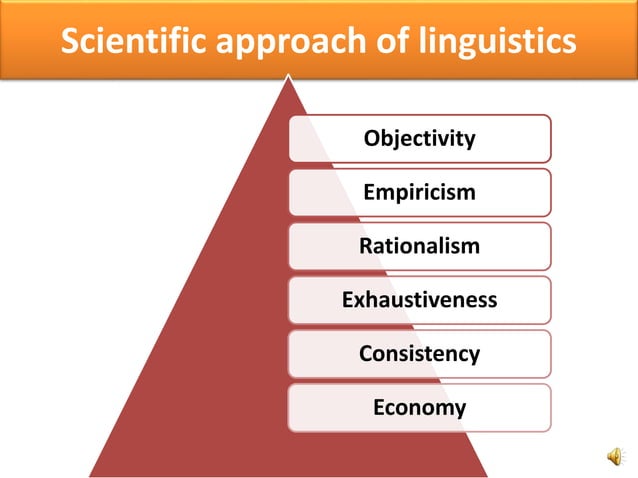 Scientific approach of linguistics

Objectivity

Empiricism

Rationalism

Exhaustiveness

Consistency

Economy